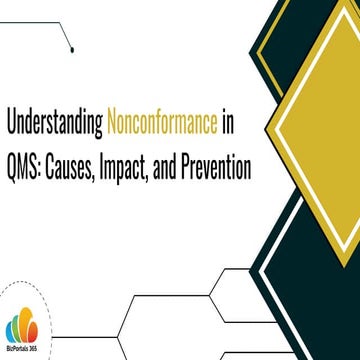 Understanding Nonconformance in QMS: Causes, Impact, and Prevention

BizPortals 365